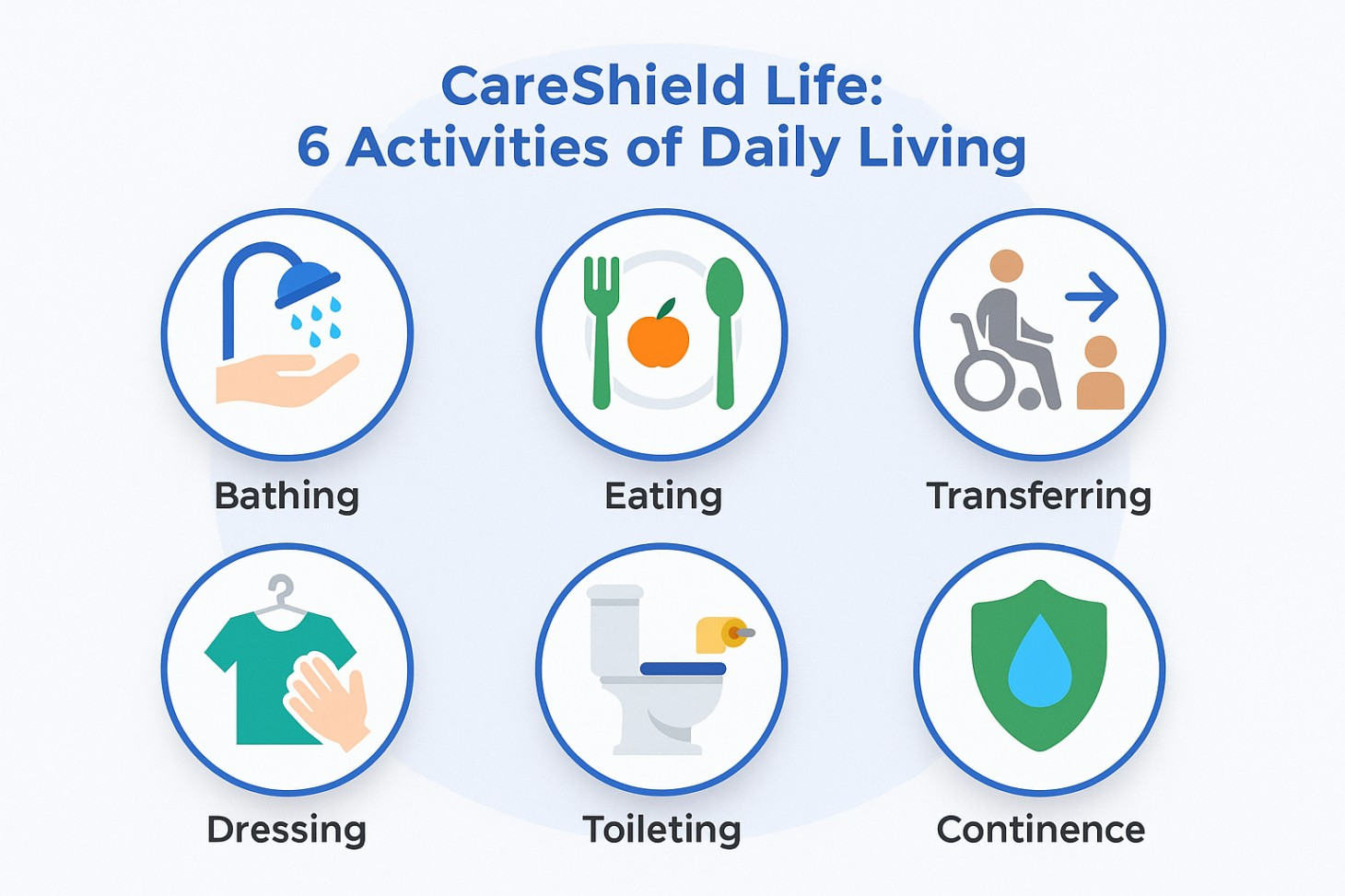 CareShield Life:
6 Activities of Daily Living

Bathing

Eating

Transferring

Dressing

Toileting

Continence